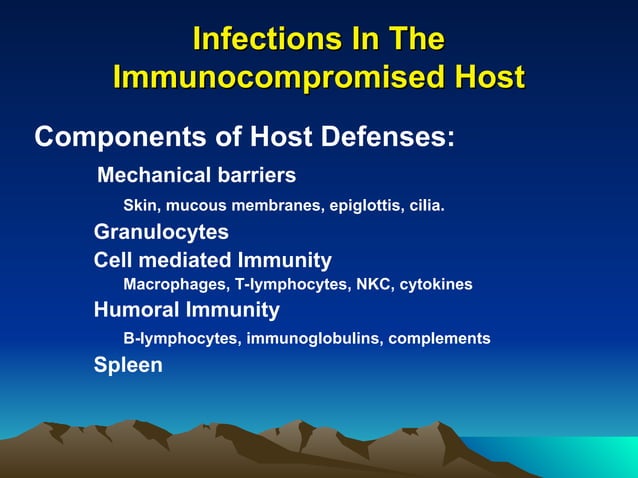 Infections In The Immunocompromised Host

Components of Host Defenses:

Mechanical barriers

Skin, mucous membranes, epiglottis, cilia.

Granulocytes

Cell mediated Immunity

Macrophages, T-lymphocytes, NKC, cytokines

Humoral Immunity

B-lymphocytes, immunoglobulins, complements

Spleen